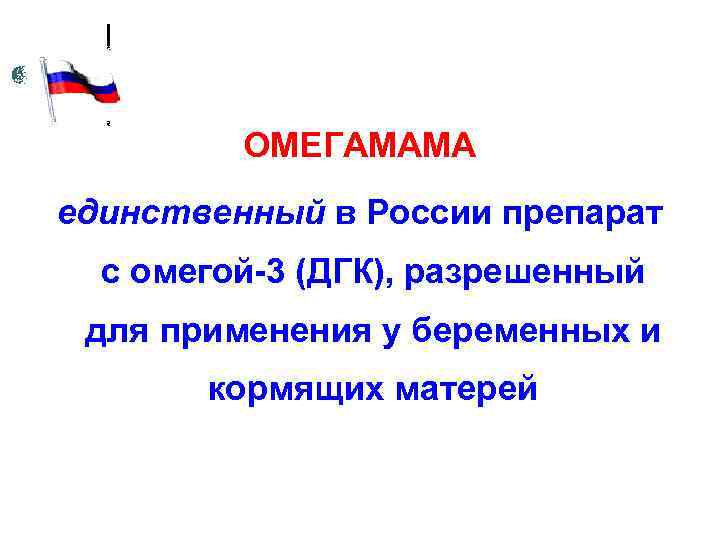 ОМЕГАМАМА

единственный в России препарат с омегой-3 (ДГК), разрешенный для применения у беременных и кормящих матерей